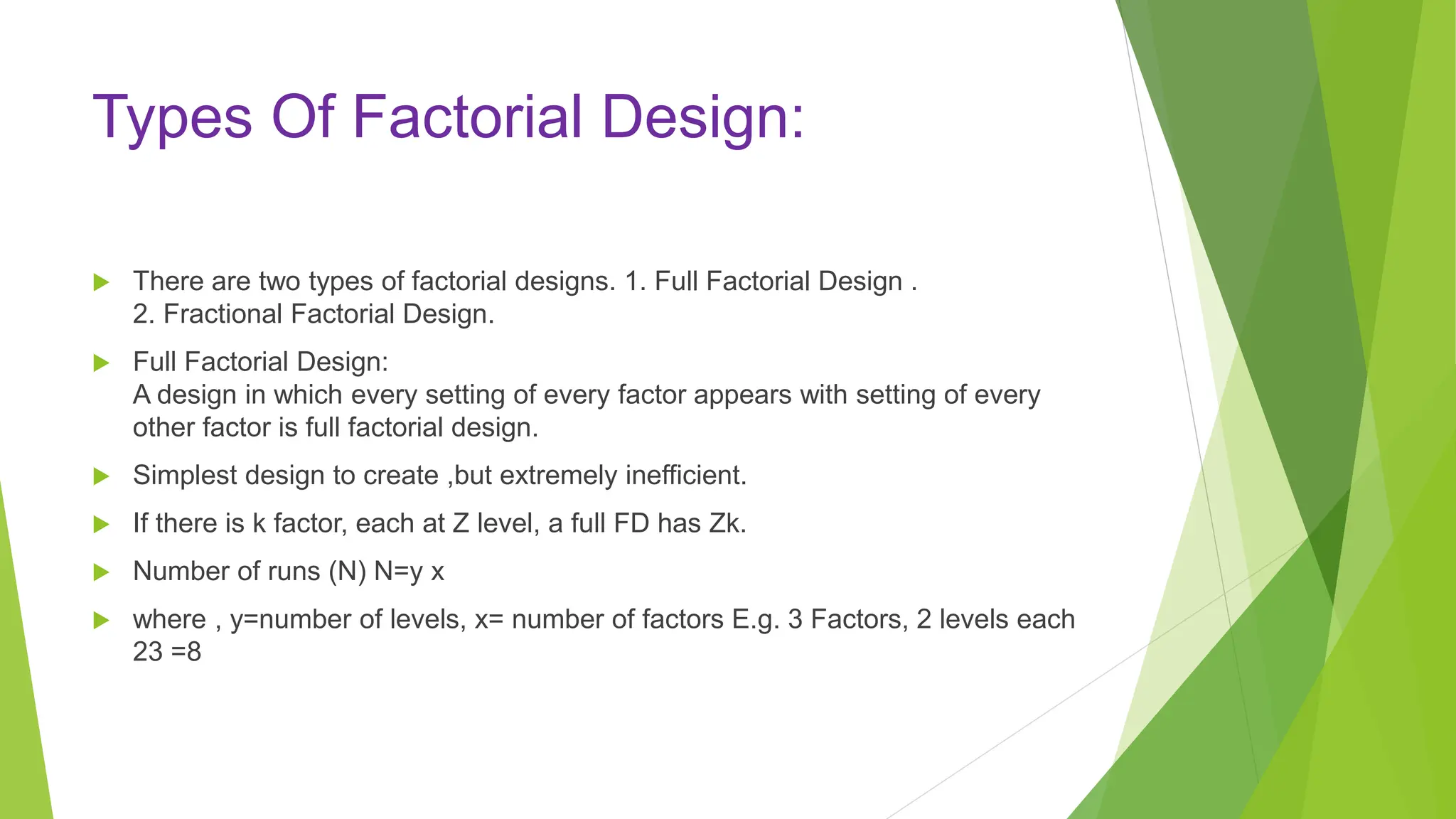 Types Of Factorial Design:

There are two types of factorial designs. 1. Full Factorial Design . 2. Fractional Factorial Design.

Full Factorial Design:
A design in which every setting of every factor appears with setting of every other factor is full factorial design.

Simplest design to create ,but extremely inefficient.

If there is k factor, each at Z level, a full FD has Zk.

Number of runs (N) N=y x

where , y=number of levels, x= number of factors E.g. 3 Factors, 2 levels each 23 =8